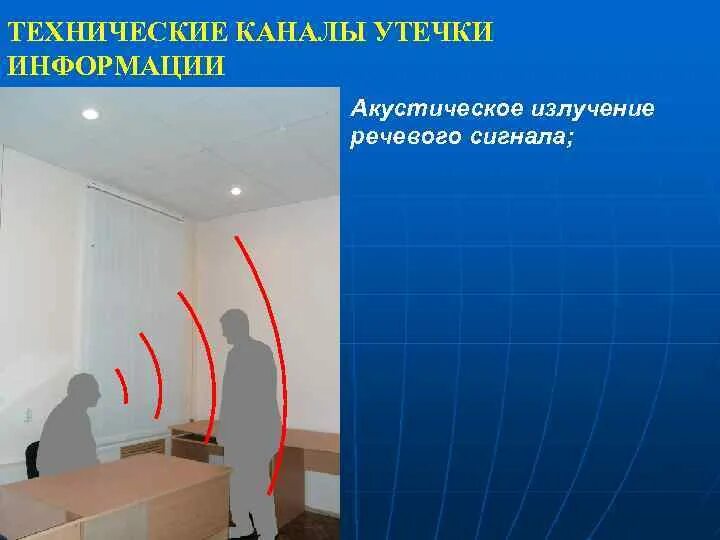 ТЕХНИЧЕСКИЕ КАНАЛЫ УТЕЧКИ ИНФОРМАЦИИ

Акустическое излучение речевого сигнала;